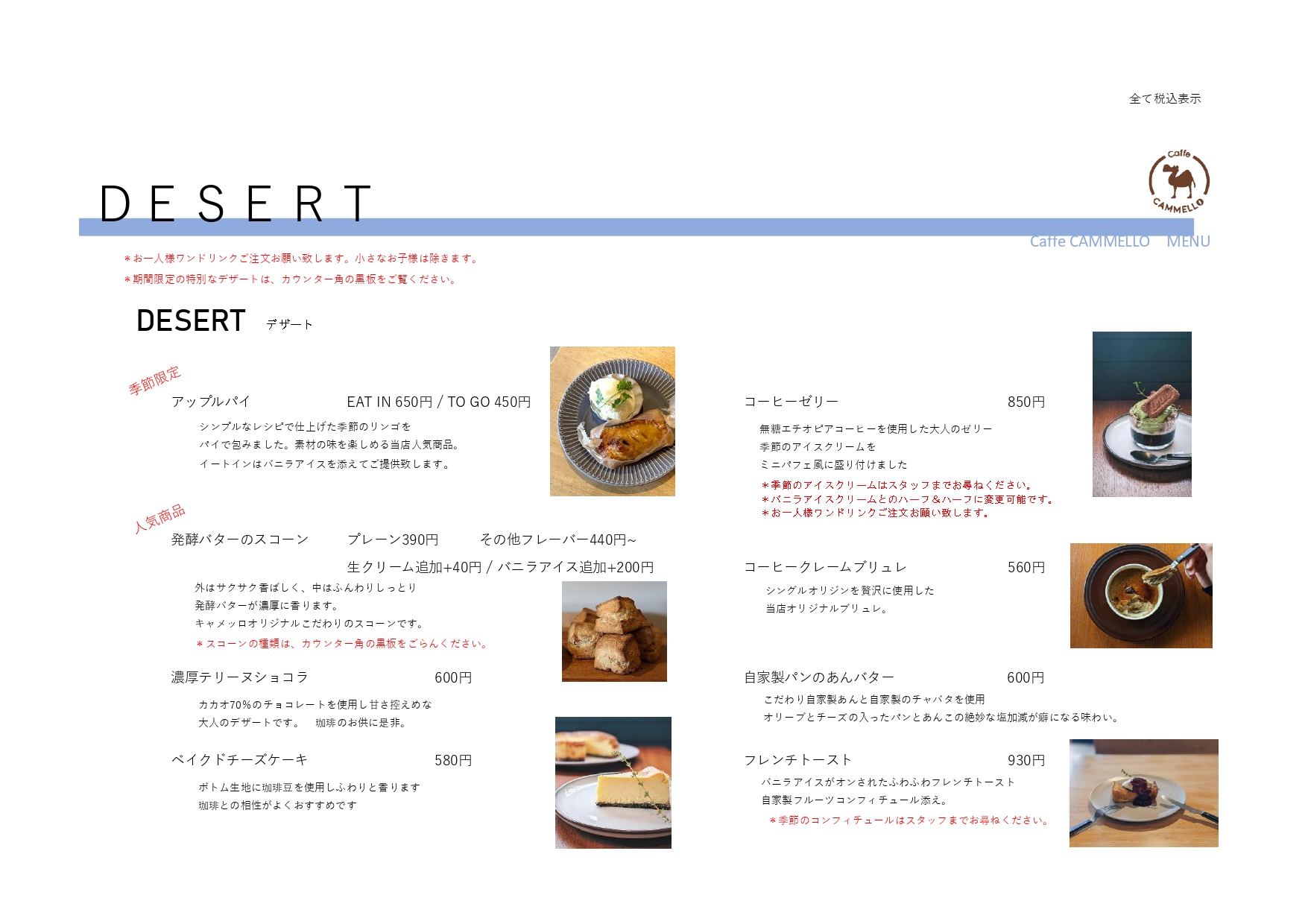 全て税込表示

Caffe CAMMELLO

DESERT

Caffe CAMMELLO　MENU

＊お一人様ワンドリンクご注文お願い致します。小さなお子様は除きます。
＊期間限定の特別なデザートは、カウンター角の黒板をご覧ください。

DESERT　デザート

季節限定
アップルパイ　EAT IN 650円 / TO GO 450円
シンプルなレシピで仕上げた季節のリンゴを
パイで包みました。素材の味を楽しめる当店人気商品。
イートインはバニラアイスを添えてご提供致します。

人気商品
発酵バターのスコーン　プレーン390円　その他フレーバー440円~
生クリーム追加+40円 / バニラアイス追加+200円
外はサクサク香ばしく、中はふんわりしっとり
発酵バターが濃厚に香ります。
キャメッロオリジナルこだわりのスコーンです。
＊スコーンの種類は、カウンター角の黒板をごらんください。

濃厚テリーヌショコラ　600円
カカオ70%のチョコレートを使用し甘さ控えめな
大人のデザートです。　珈琲のお供に是非。

ベイクドチーズケーキ　580円
ボトム生地に珈琲豆を使用しふわりと香ります
珈琲との相性がよくおすすめです

コーヒーゼリー　850円
無糖エチオピアコーヒーを使用した大人のゼリー
季節のアイスクリームを
ミニパフェ風に盛り付けました
＊季節のアイスクリームはスタッフまでお尋ねください。
＊バニラアイスクリームとのハーフ＆ハーフに変更可能です。
＊お一人様ワンドリンクご注文お願い致します。

コーヒークレームブリュレ　560円
シングルオリジンを贅沢に使用した
当店オリジナルブリュレ。

自家製パンのあんバター　600円
こだわり自家製あんと自家製のチャバタを使用
オリーブとチーズの入ったパンとあんこの絶妙な塩加減が癖になる味わい。

フレンチトースト　930円
バニラアイスがオンされたふわふわフレンチトースト
自家製フルーツコンフィチュール添え。
＊季節のコンフィチュールはスタッフまでお尋ねください。